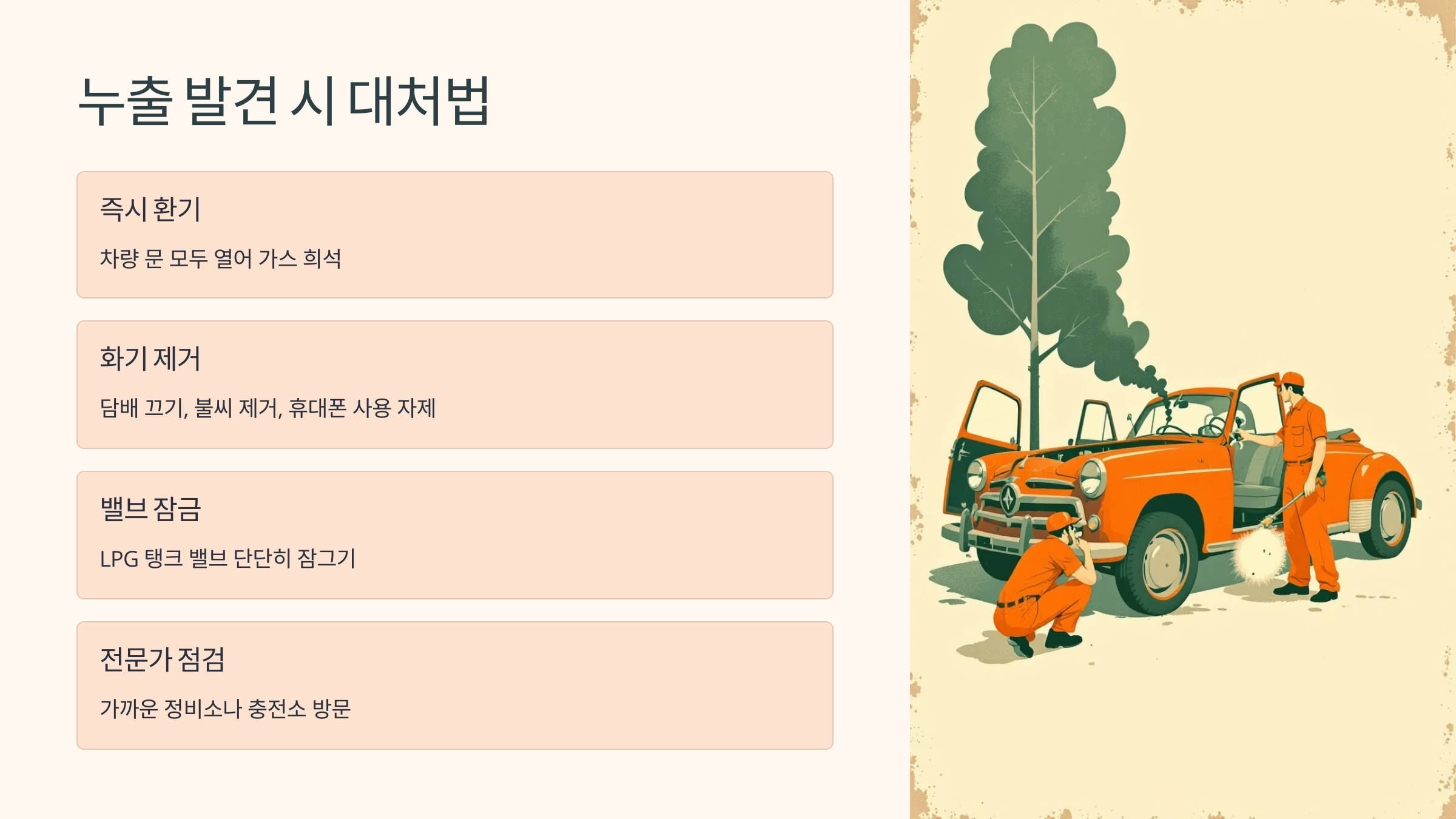 누출 발견 시 대처법

즉시 환기

차량 문 모두 열어 가스 희석

화기 제거

담배 끄기, 불씨 제거, 휴대폰 사용 자제

밸브 잠금

LPG 탱크 밸브 단단히 잠그기

전문가 점검

가까운 정비소나 충전소 방문